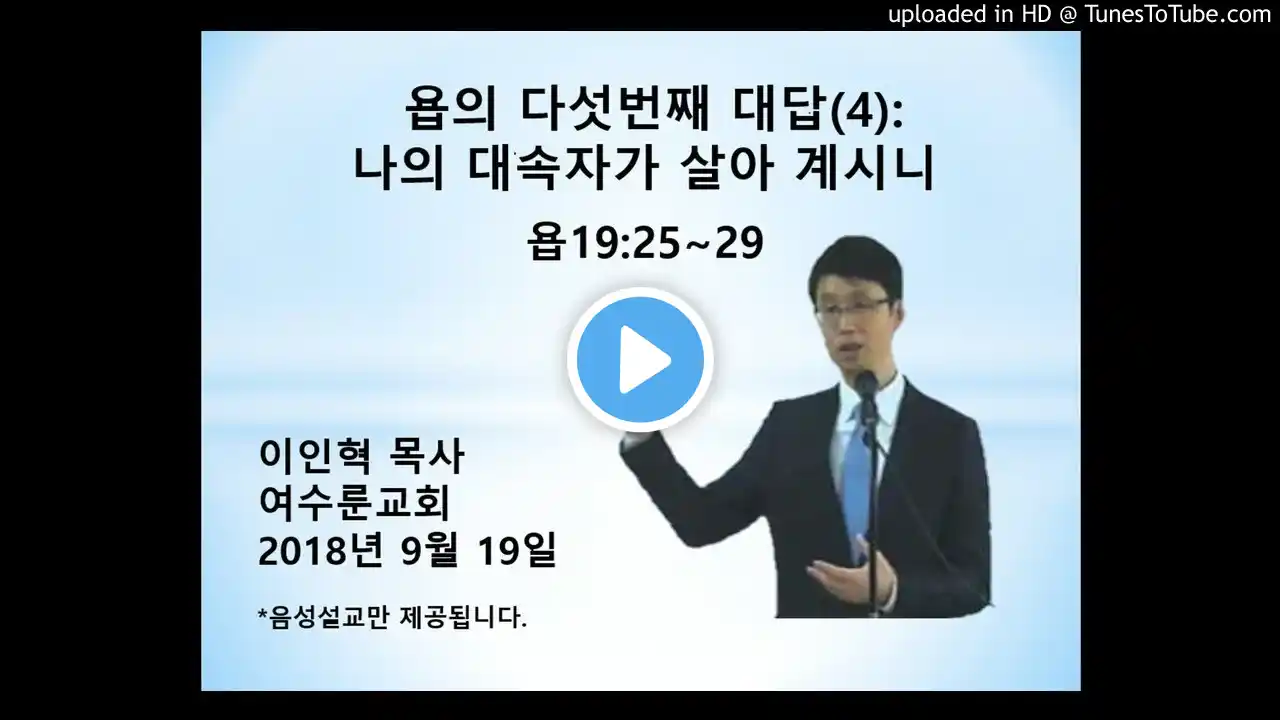 uploaded in HD @ TunesToTube.com

욥의 다섯번째 대답(4): 나의 대속자가 살아 계시니

욥19:25~29

이인혁 목사
여수룬교회
2018년 9월 19일

*음성설교만 제공됩니다.